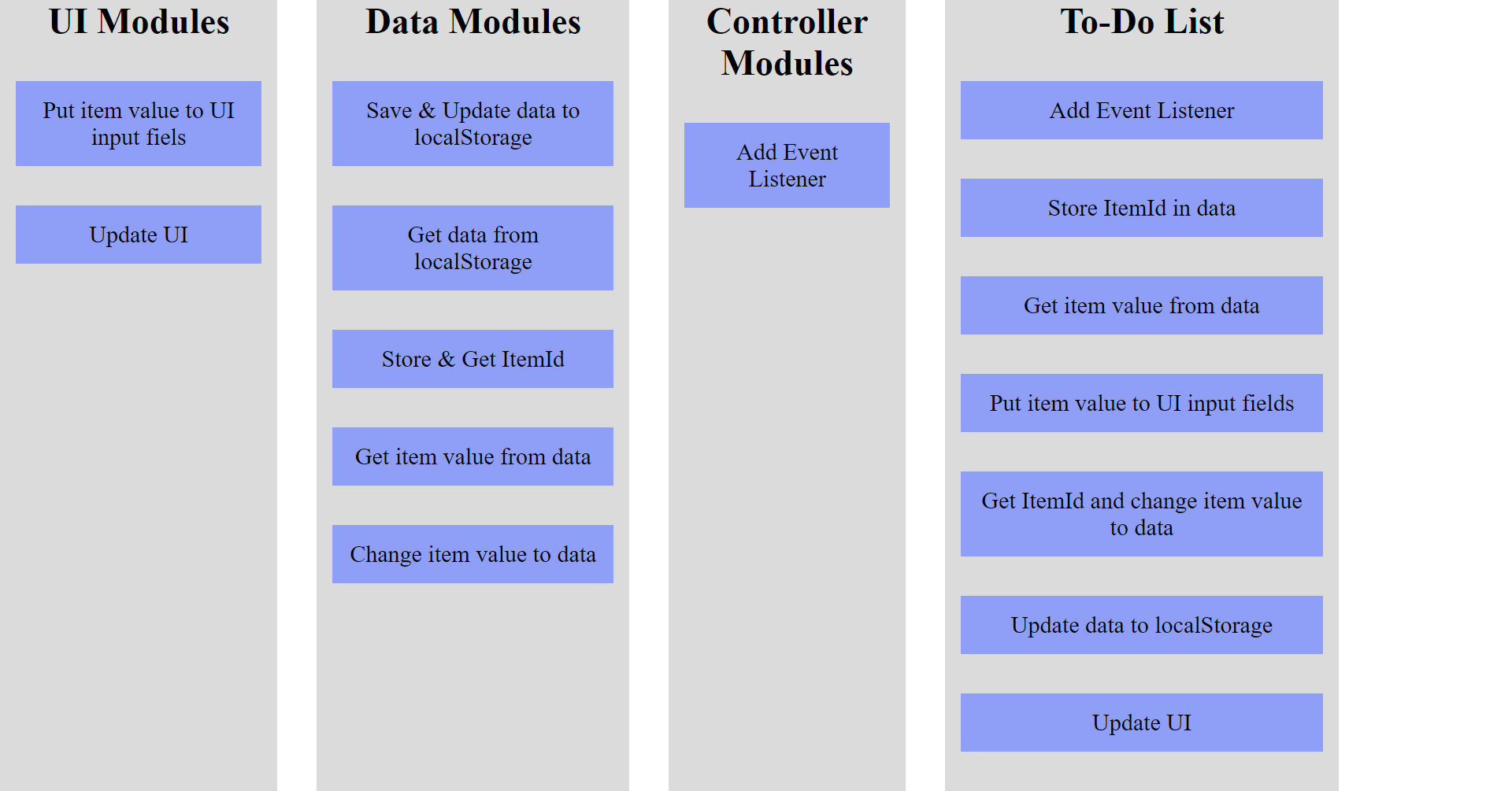 UI Modules

Put item value to UI input fiels

Update UI

Data Modules

Save & Update data to localStorage

Get data from localStorage

Store & Get ItemId

Get item value from data

Change item value to data

Controller Modules

Add Event Listener

To-Do List

Add Event Listener

Store ItemId in data

Get item value from data

Put item value to UI input fields

Get ItemId and change item value to data

Update data to localStorage

Update UI